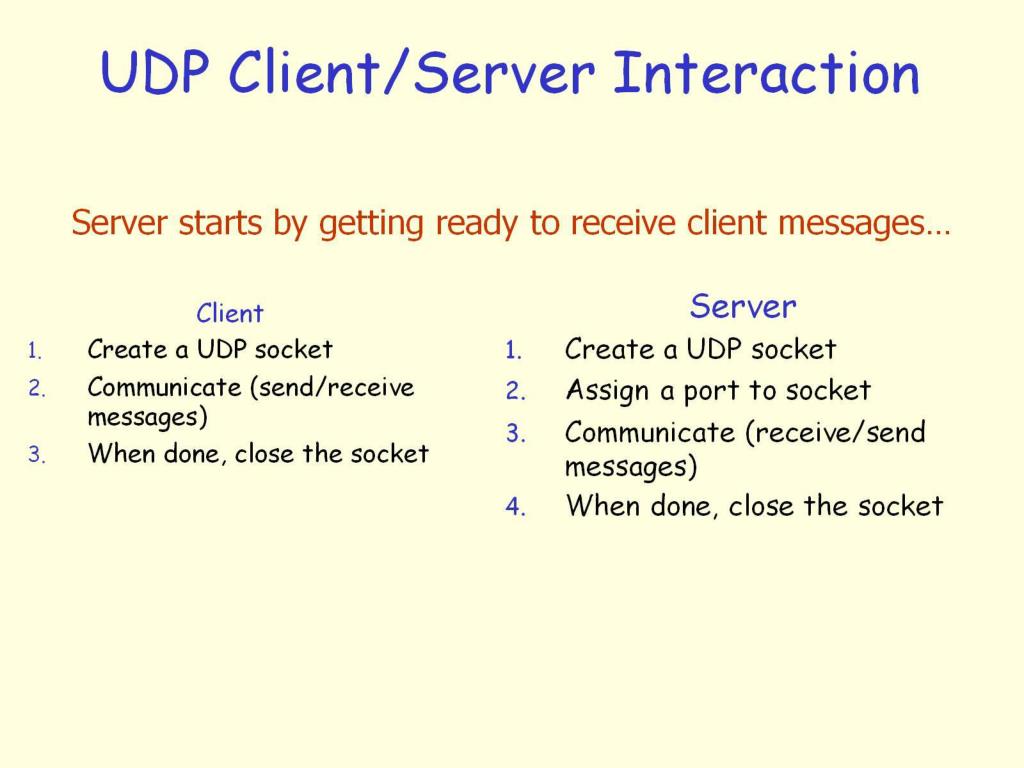 UDP Client/Server Interaction

Server starts by getting ready to receive client messages…

Client
1. Create a UDP socket
2. Communicate (send/receive messages)
3. When done, close the socket

Server
1. Create a UDP socket
2. Assign a port to socket
3. Communicate (receive/send messages)
4. When done, close the socket